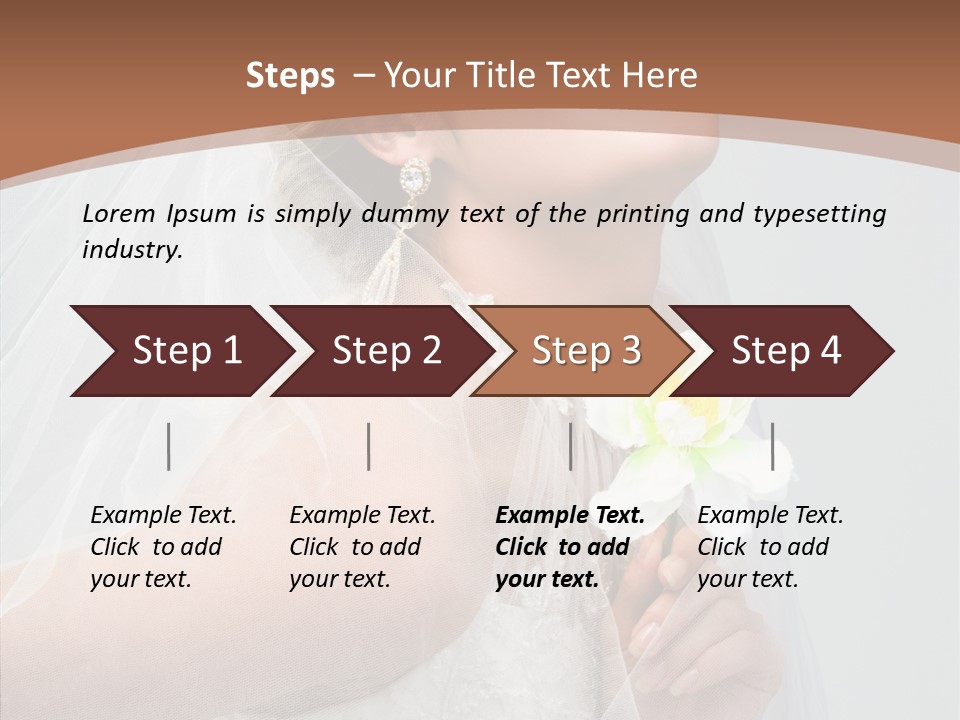 Steps – Your Title Text Here

Lorem Ipsum is simply dummy text of the printing and typesetting industry.

Step 1

Step 2

Step 3

Step 4

Example Text. Click to add your text.

Example Text. Click to add your text.

Example Text. Click to add your text.

Example Text. Click to add your text.